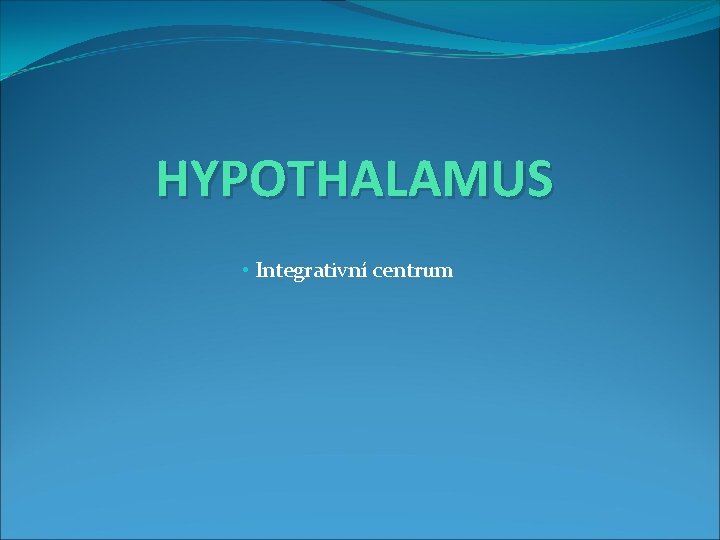 HYPOTHALAMUS

• Integrativní centrum